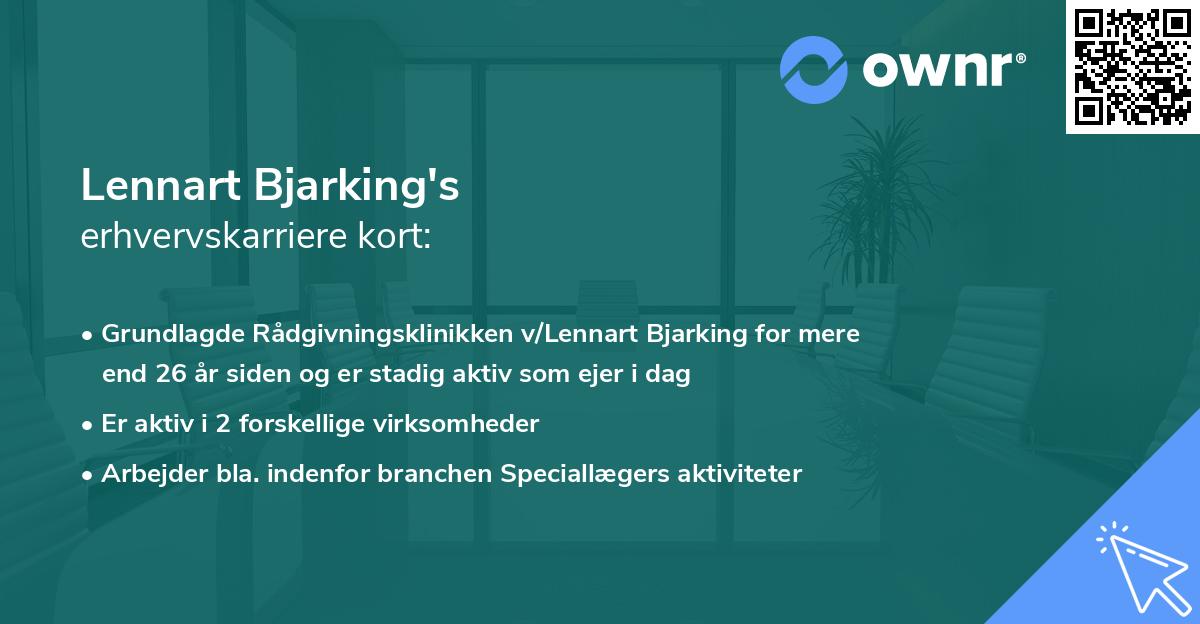 ownr®

Lennart Bjarking's
erhvervskarriere kort:

• Grundlagde Rådgivningsklinikken v/Lennart Bjarking for mere end 26 år siden og er stadig aktiv som ejer i dag
• Er aktiv i 2 forskellige virksomheder
• Arbejder bla. indenfor branchen Speciallægers aktiviteter